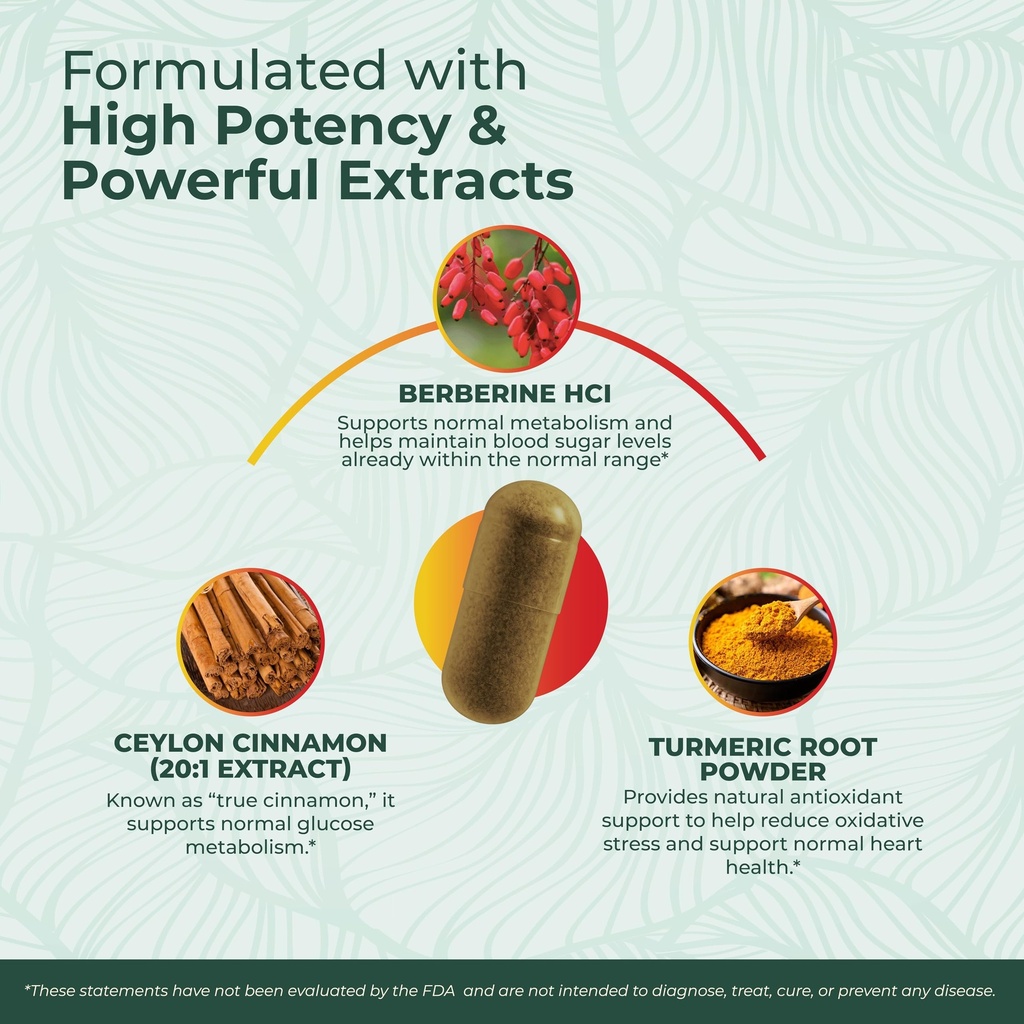 Formulated with
High Potency &
Powerful Extracts

BERBERINE HCI
Supports normal metabolism and helps maintain blood sugar levels already within the normal range*

CEYLON CINNAMON (20:1 EXTRACT)
Known as “true cinnamon,” it supports normal glucose metabolism.*

TURMERIC ROOT POWDER
Provides natural antioxidant support to help reduce oxidative stress and support normal heart health.*

*These statements have not been evaluated by the FDA and are not intended to diagnose, treat, cure, or prevent any disease.